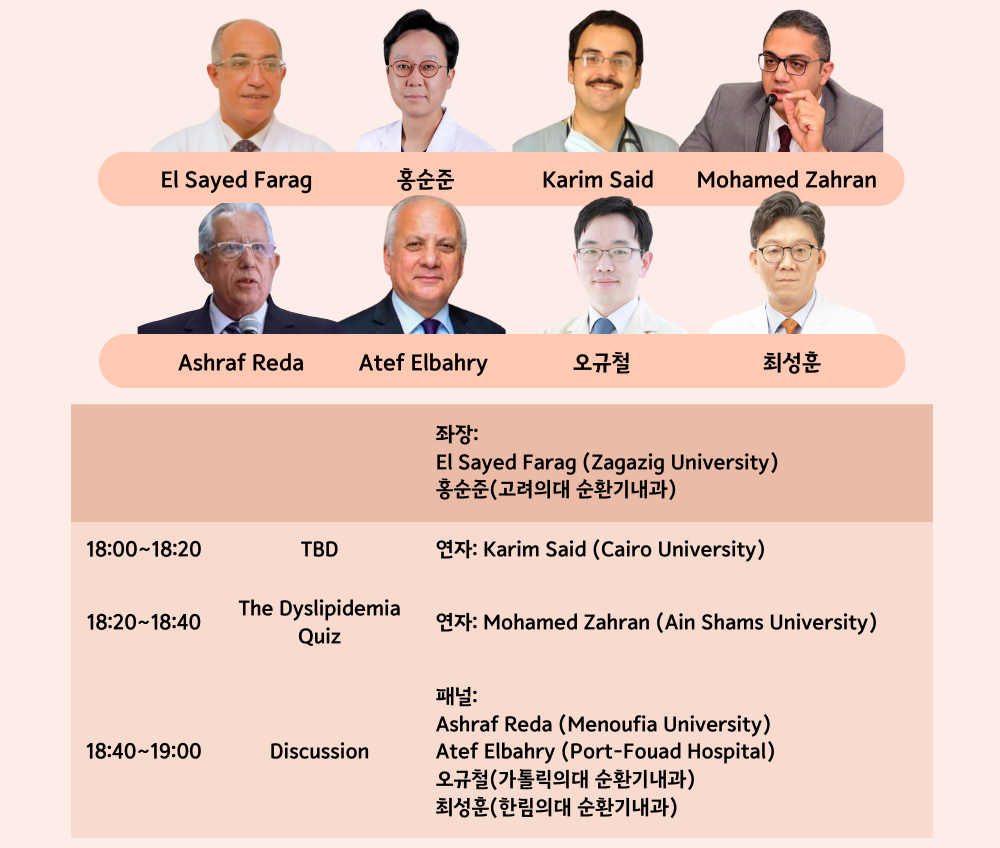 El Sayed Farag
홍순준
Karim Said
Mohamed Zahran

Ashraf Reda
Atef Elbahry
오규철
최성훈

|  |  |  |
|---|---|---|
|  |  | 좌장: El Sayed Farag (Zagazig University) 홍순준(고려의대 순환기내과) |
| 18:00~18:20 | TBD | 연자: Karim Said (Cairo University) |
| 18:20~18:40 | The Dyslipidemia Quiz | 연자: Mohamed Zahran (Ain Shams University) |
| 18:40~19:00 | Discussion | 패널: Ashraf Reda (Menoufia University) Atef Elbahry (Port-Fouad Hospital) 오규철(가톨릭의대 순환기내과) 최성훈(한림의대 순환기내과) |